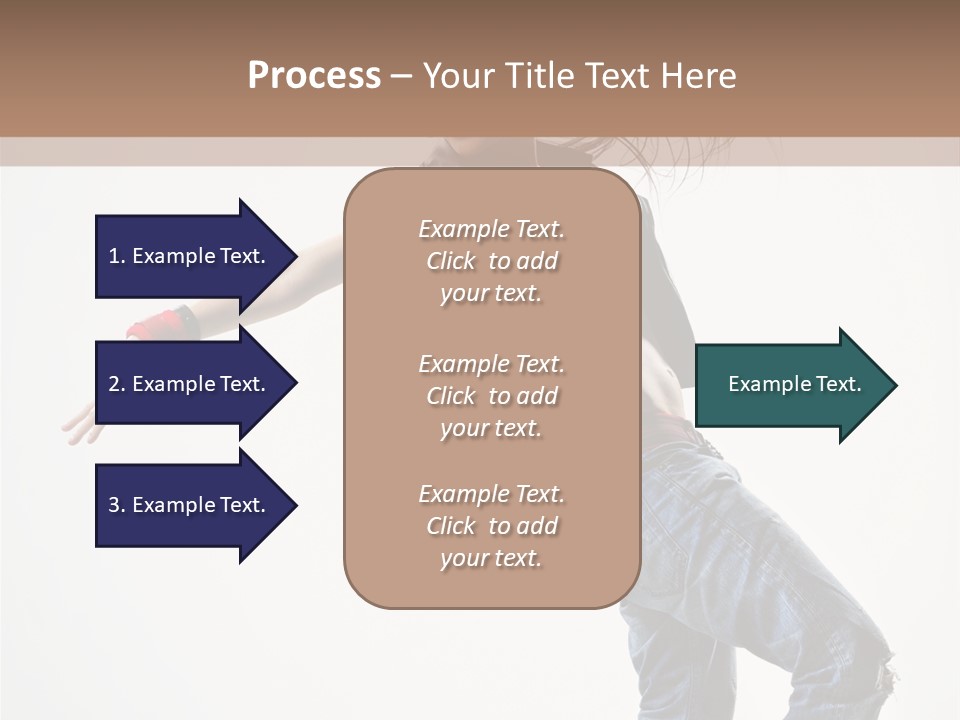 Process – Your Title Text Here

1. Example Text.

2. Example Text.

3. Example Text.

Example Text. Click to add your text.

Example Text. Click to add your text.

Example Text. Click to add your text.

Example Text.